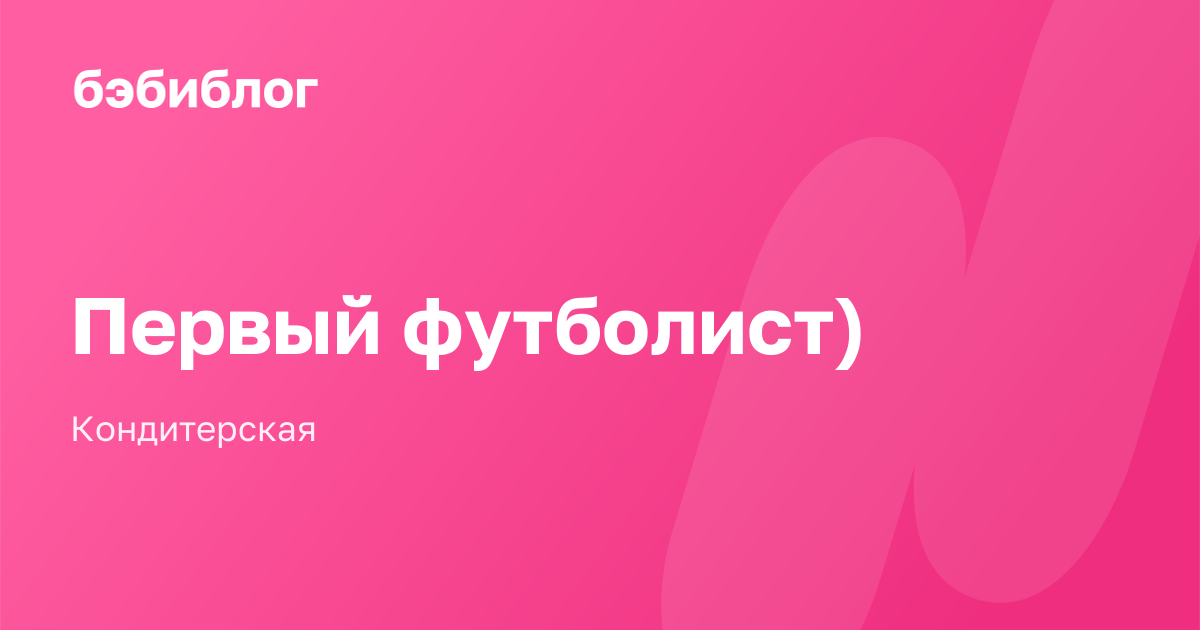 бэбиблог

Первый футболист)

Кондитерская